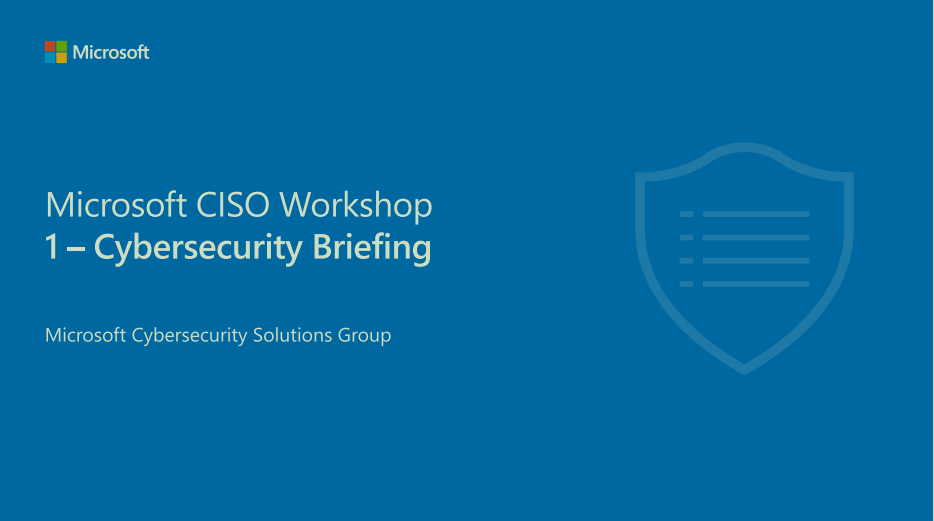 Microsoft

Microsoft CISO Workshop
1 – Cybersecurity Briefing

Microsoft Cybersecurity Solutions Group